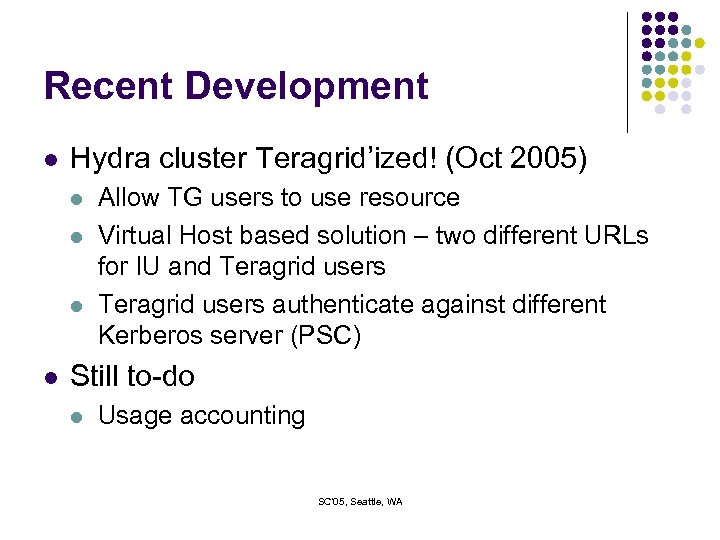 Recent Development

- Hydra cluster Teragrid'ized! (Oct 2005)
  - Allow TG users to use resource
  - Virtual Host based solution – two different URLs for IU and Teragrid users
  - Teragrid users authenticate against different Kerberos server (PSC)
- Still to-do
  - Usage accounting

SC'05, Seattle, WA